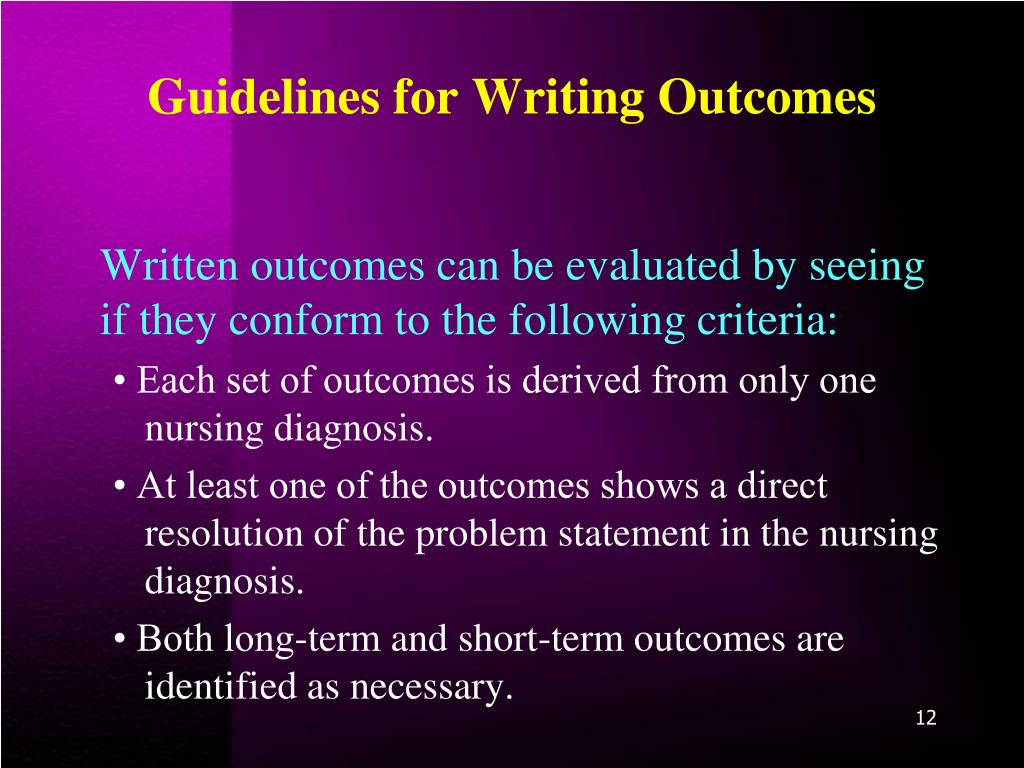 Guidelines for Writing Outcomes

Written outcomes can be evaluated by seeing if they conform to the following criteria:

• Each set of outcomes is derived from only one nursing diagnosis.

• At least one of the outcomes shows a direct resolution of the problem statement in the nursing diagnosis.

• Both long-term and short-term outcomes are identified as necessary.

12